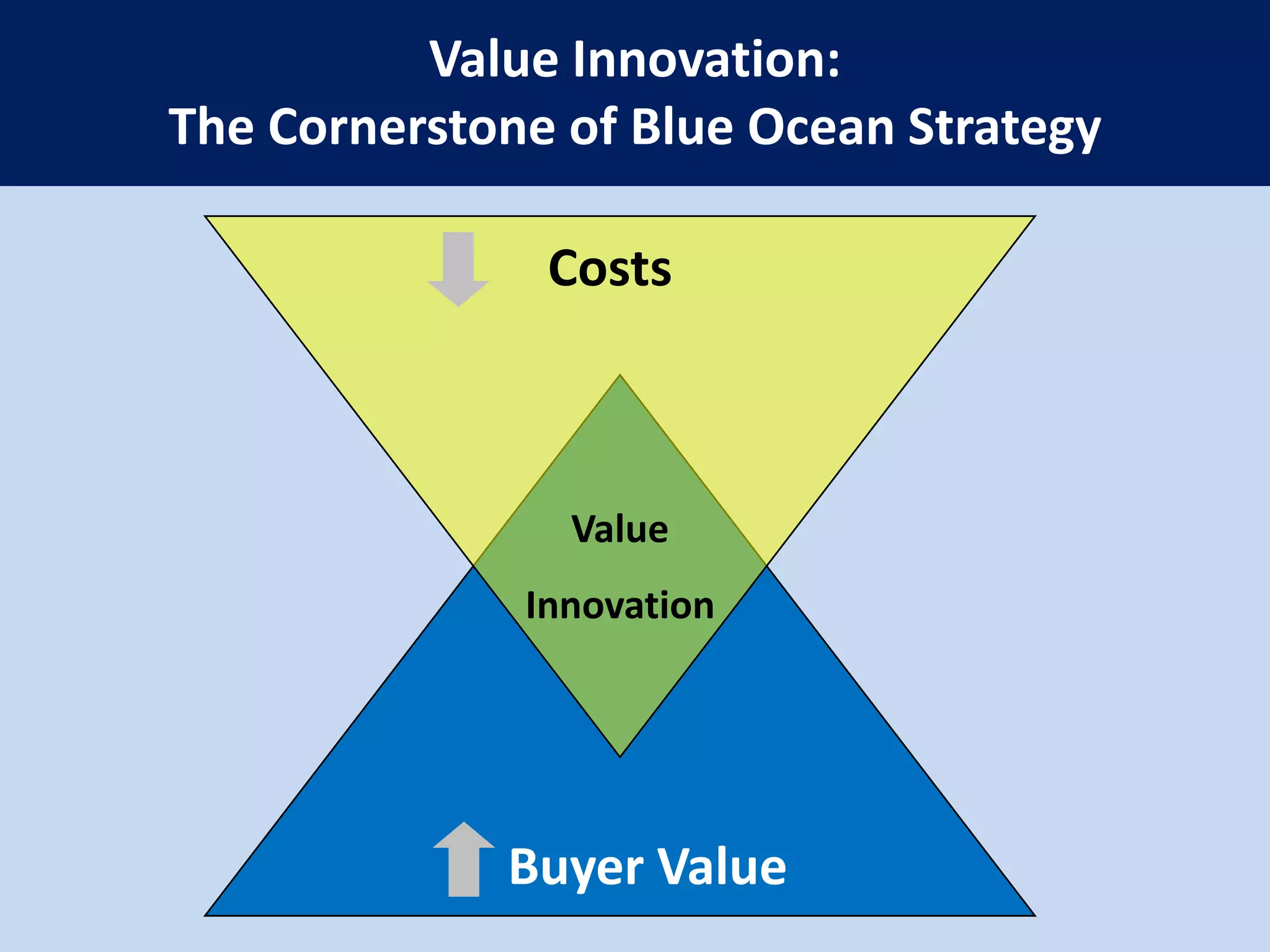 Value Innovation:
The Cornerstone of Blue Ocean Strategy

Costs

Value
Innovation

Buyer Value